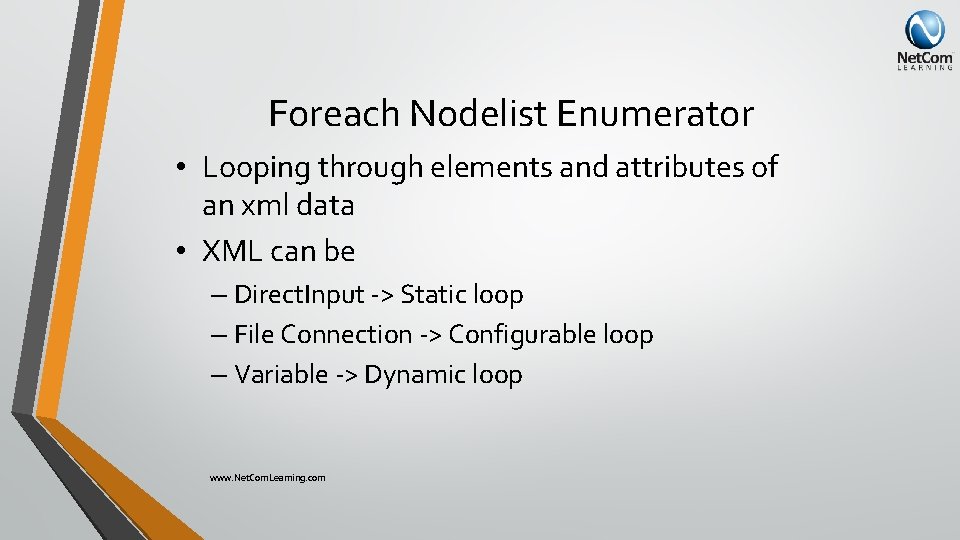 NetCom LEARNING

Foreach Nodelist Enumerator

• Looping through elements and attributes of an xml data
• XML can be
– DirectInput -> Static loop
– File Connection -> Configurable loop
– Variable -> Dynamic loop

www.NetComLearning.com